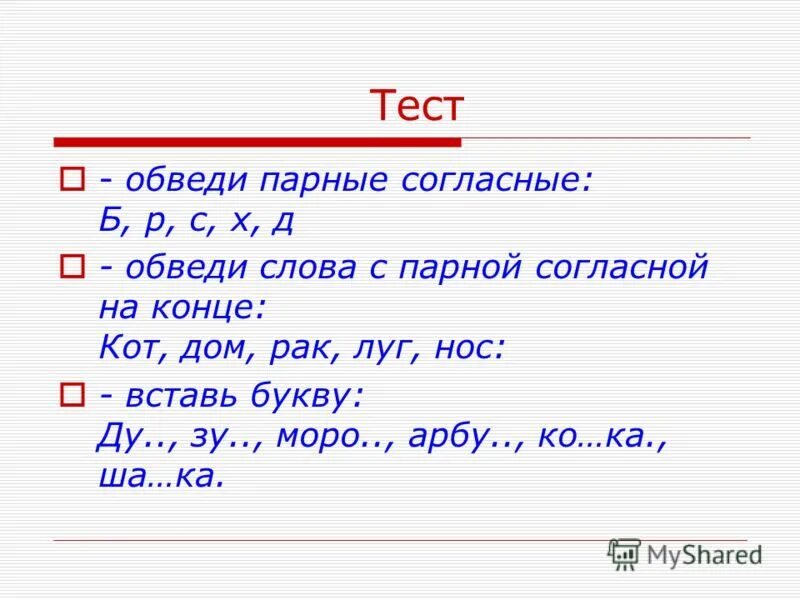 Тест

- обведи парные согласные:
Б, р, с, х, д

- обведи слова с парной согласной на конце:
Кот, дом, рак, луг, нос:

- вставь букву:
Ду.., зу.., моро.., арбу.., ко…ка., ша…ка.

MyShared